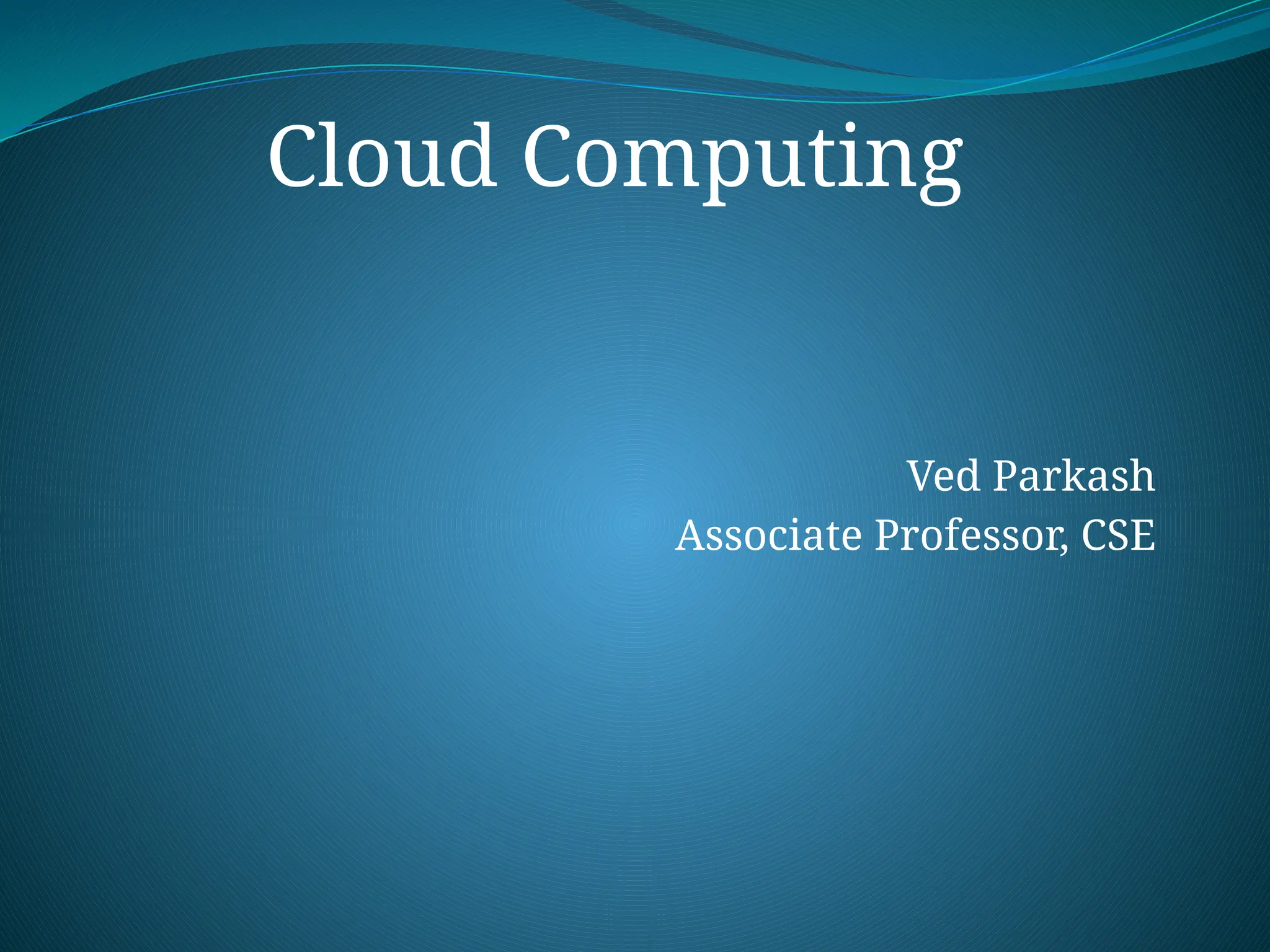 Cloud Computing

Ved Parkash
Associate Professor, CSE